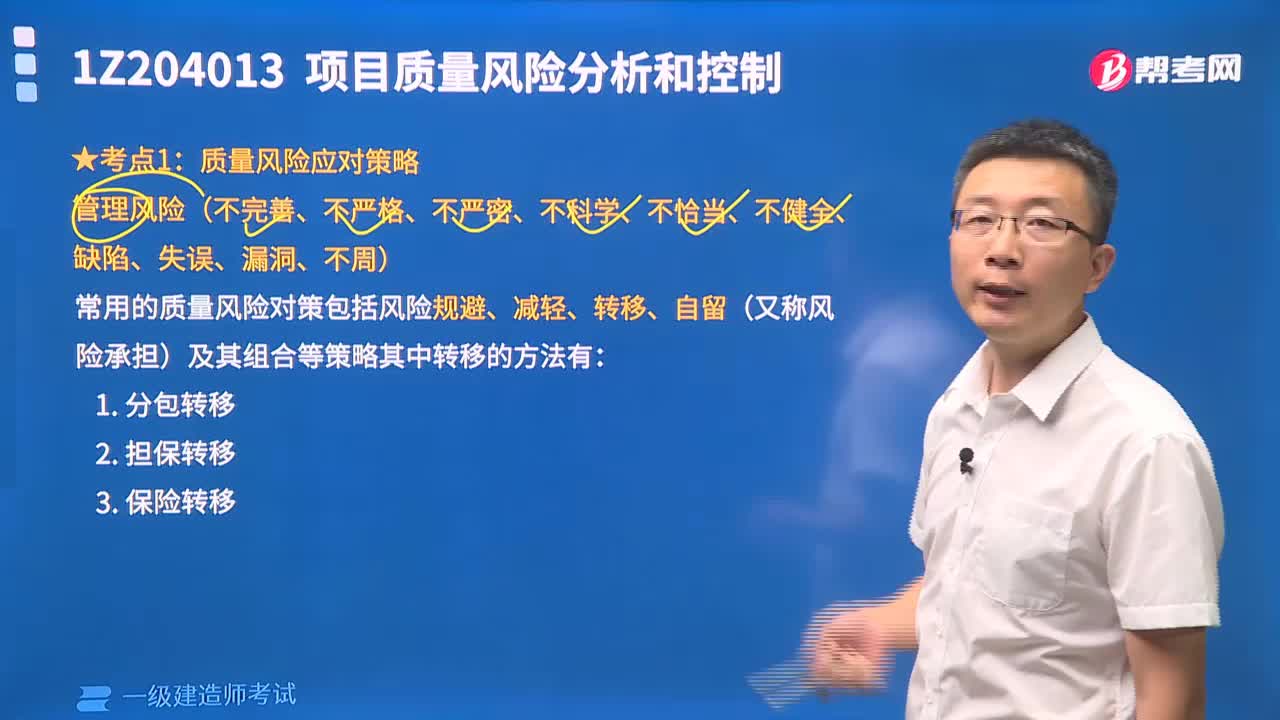 1Z204013 项目质量风险分析和控制

帮考网

★考点1：质量风险应对策略

管理风险（不完善、不严格、不严密、不科学、不恰当、不健全、缺陷、失误、漏洞、不周）

常用的质量风险对策包括风险规避、减轻、转移、自留（又称风险承担）及其组合等策略其中转移的方法有：

1. 分包转移

2. 担保转移

3. 保险转移

一级建造师考试